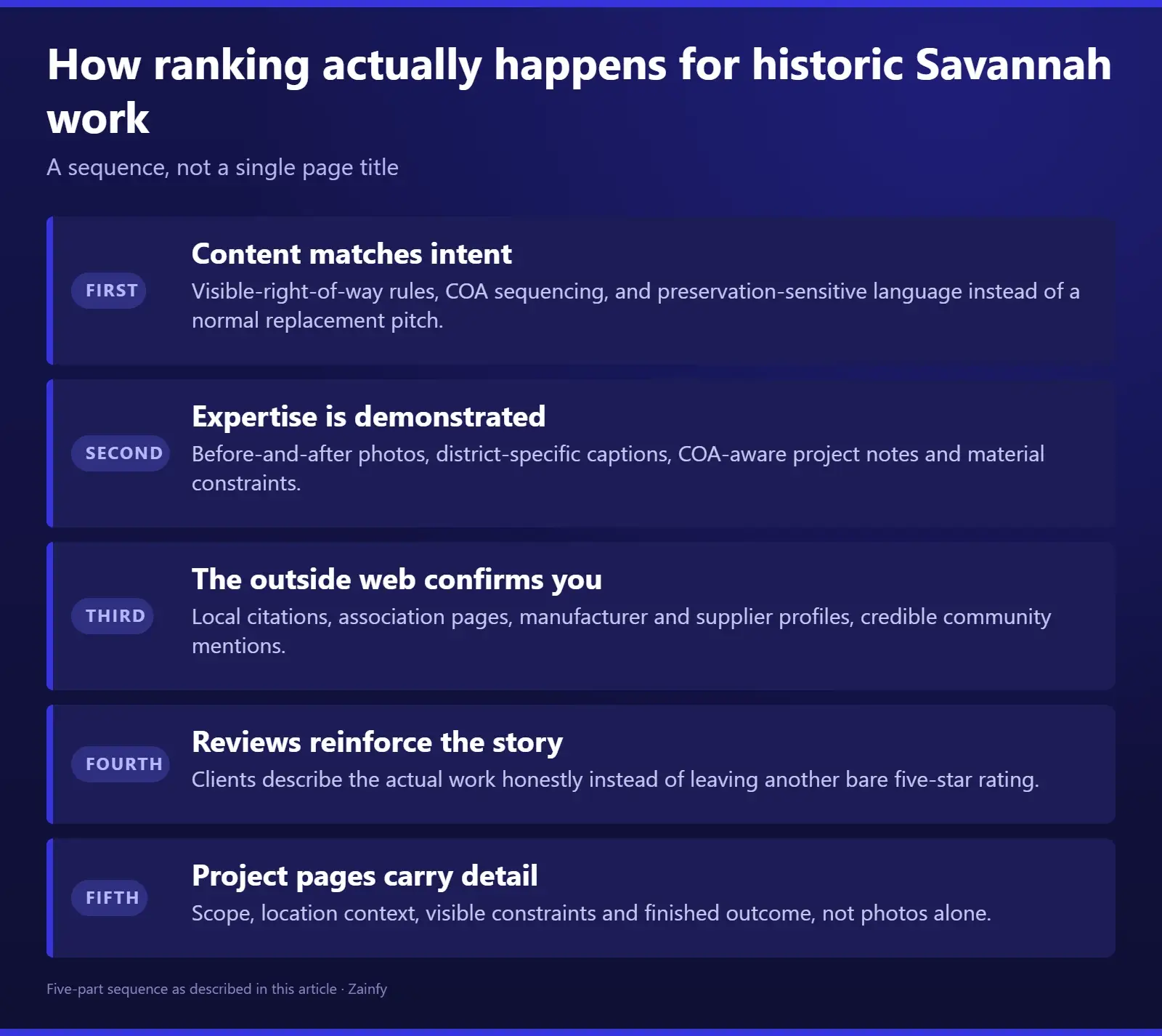 How ranking actually happens for historic Savannah work

A sequence, not a single page title

FIRST

Content matches intent

Visible-right-of-way rules, COA sequencing, and preservation-sensitive language instead of a normal replacement pitch.

SECOND

Expertise is demonstrated

Before-and-after photos, district-specific captions, COA-aware project notes and material constraints.

THIRD

The outside web confirms you

Local citations, association pages, manufacturer and supplier profiles, credible community mentions.

FOURTH

Reviews reinforce the story

Clients describe the actual work honestly instead of leaving another bare five-star rating.

FIFTH

Project pages carry detail

Scope, location context, visible constraints and finished outcome, not photos alone.

Five-part sequence as described in this article · Zainfy